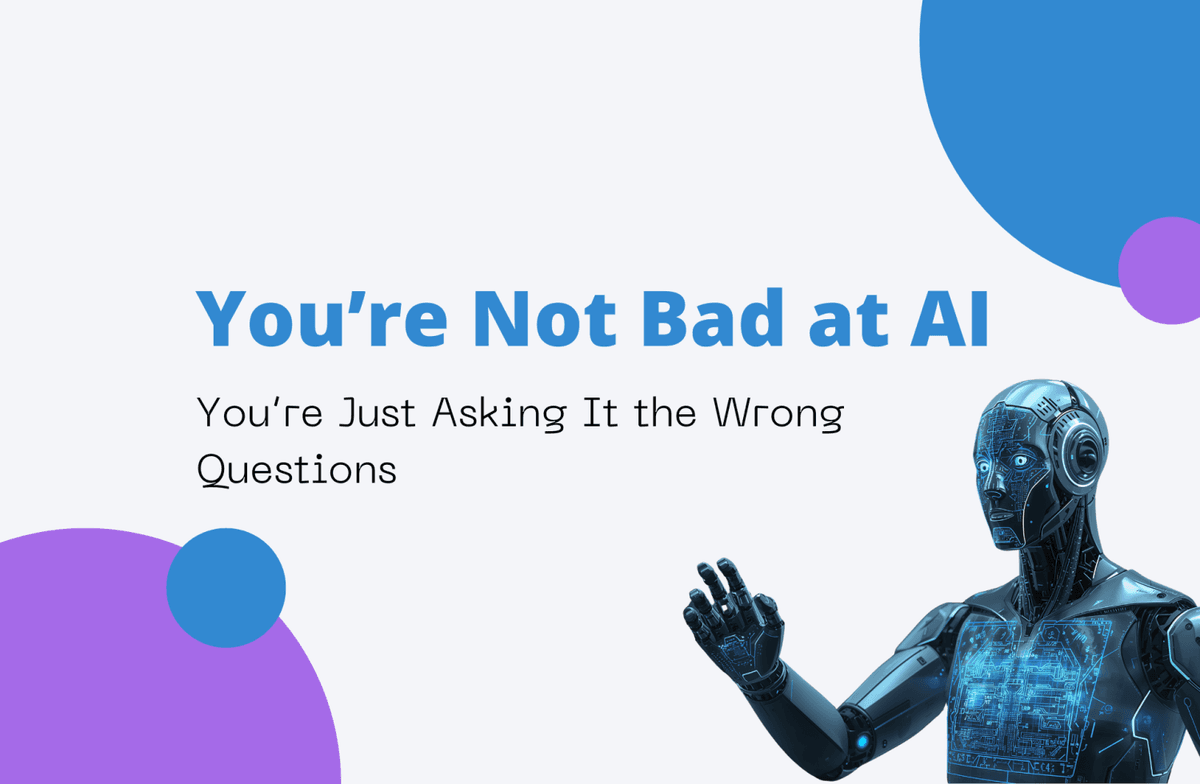 You’re Not Bad at AI

You’re Just Asking It the Wrong Questions